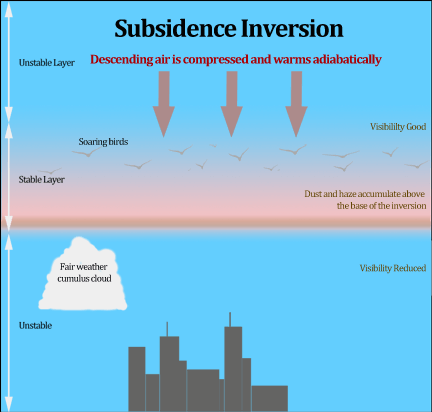 Subsidence Inversion

Unstable Layer

Descending air is compressed and warms adiabatically

Visibililty Good

Soaring birds

Stable Layer

Dust and haze accumulate above the base of the inversion

Fair weather cumulus cloud

Visibility Reduced

Unstable